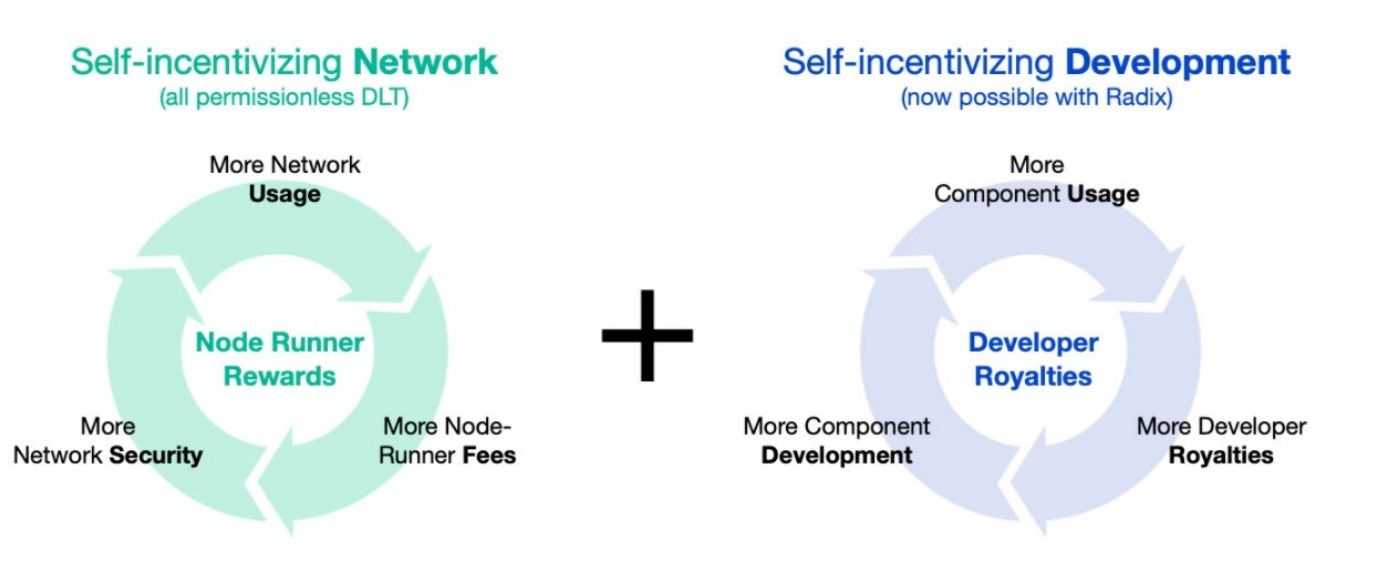 Self-incentivizing Network
(all permissionless DLT)

More Network Usage

Node Runner Rewards

More Node-Runner Fees

More Network Security

+

Self-incentivizing Development
(now possible with Radix)

More Component Usage

Developer Royalties

More Developer Royalties

More Component Development